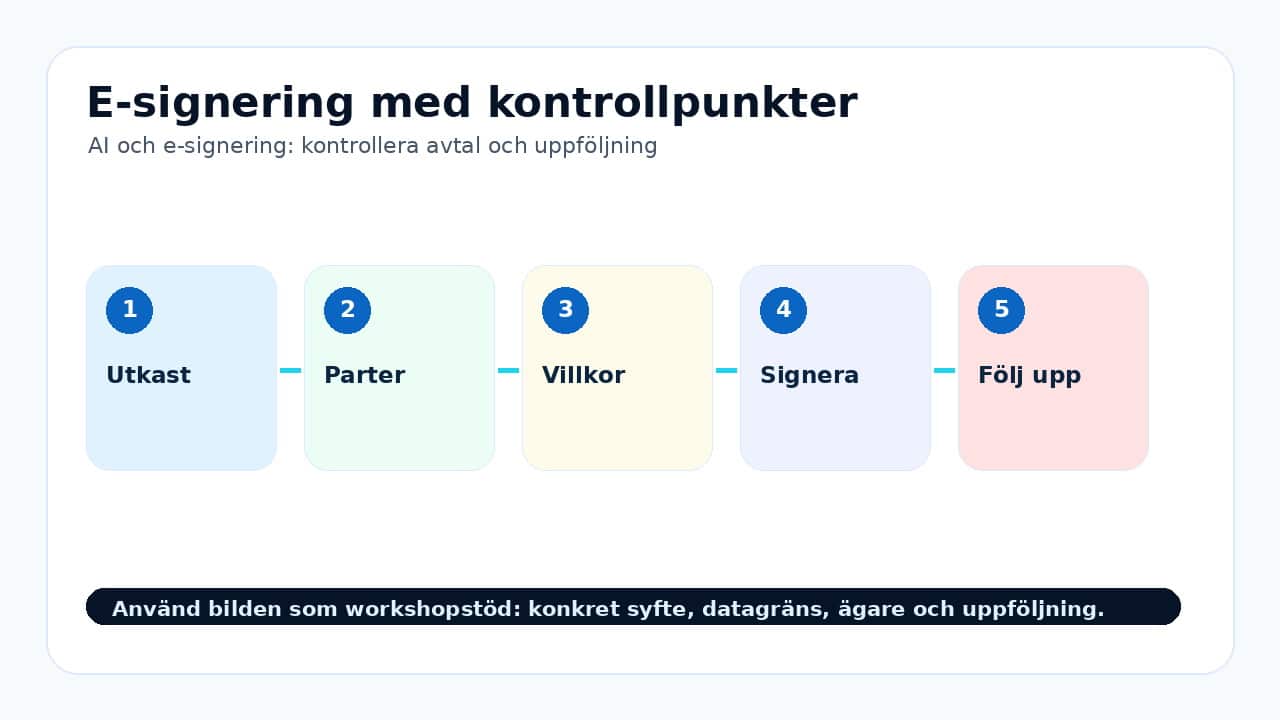 E-signering med kontrollpunkter

AI och e-signering: kontrollera avtal och uppföljning

1
Utkast

2
Parter

3
Villkor

4
Signera

5
Följ upp

Använd bilden som workshopstöd: konkret syfte, datagräns, ägare och uppföljning.